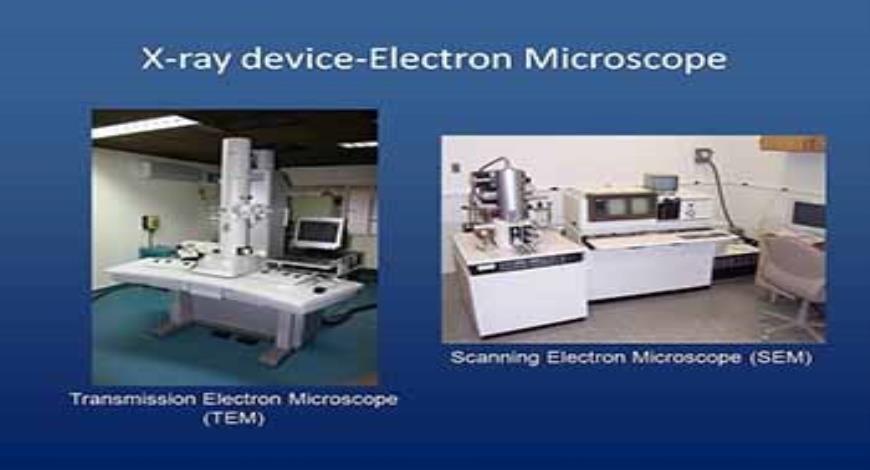 X-ray device-Electron Microscope

Transmission Electron Microscope (TEM)

Scanning Electron Microscope (SEM)